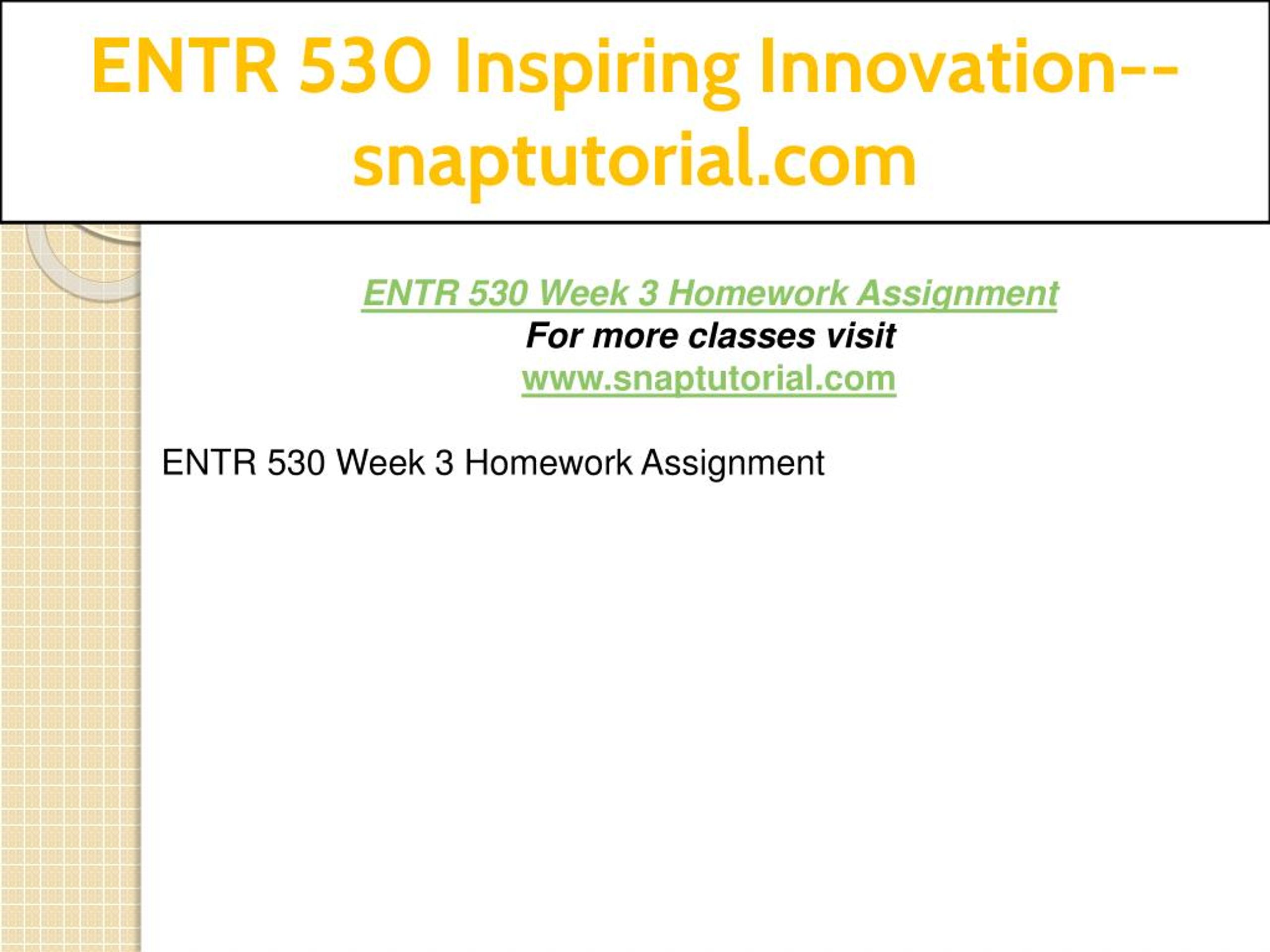 ENTR 530 Inspiring Innovation--snaptutorial.com

ENTR 530 Week 3 Homework Assignment
For more classes visit
www.snaptutorial.com

ENTR 530 Week 3 Homework Assignment